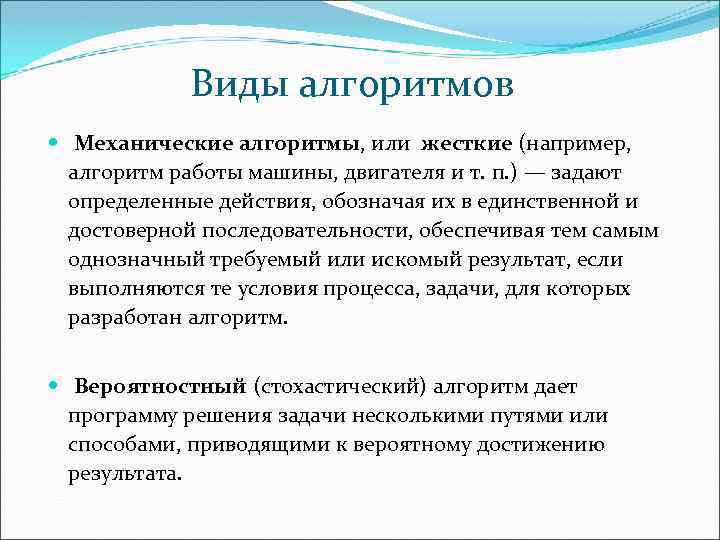 Виды алгоритмов

Механические алгоритмы, или жесткие (например, алгоритм работы машины, двигателя и т. п.) — задают определенные действия, обозначая их в единственной и достоверной последовательности, обеспечивая тем самым однозначный требуемый или искомый результат, если выполняются те условия процесса, задачи, для которых разработан алгоритм.

Вероятностный (стохастический) алгоритм дает программу решения задачи несколькими путями или способами, приводящими к вероятному достижению результата.